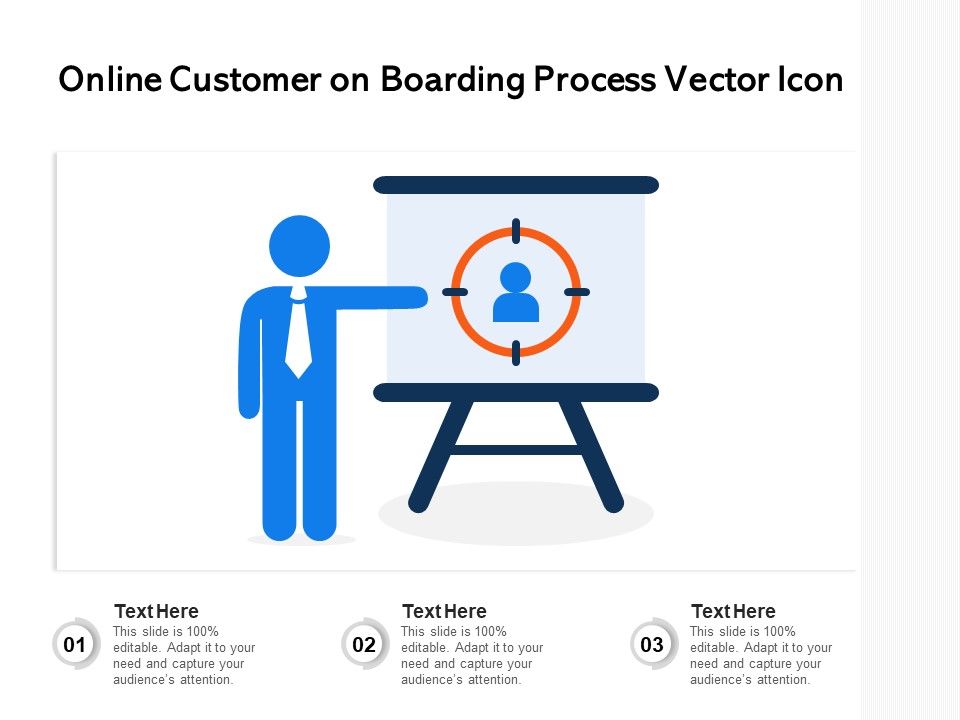 Online Customer on Boarding Process Vector Icon

01
Text Here
This slide is 100% editable. Adapt it to your need and capture your audience's attention.

02
Text Here
This slide is 100% editable. Adapt it to your need and capture your audience's attention.

03
Text Here
This slide is 100% editable. Adapt it to your need and capture your audience's attention.